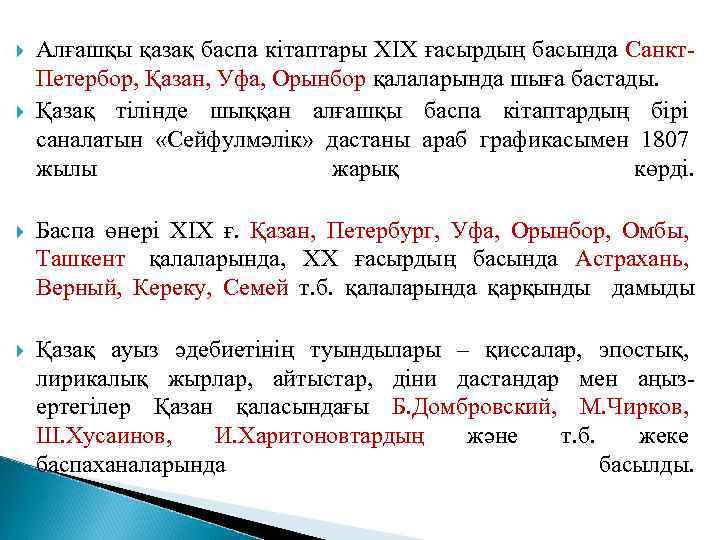 Алғашқы қазақ баспа кітаптары XIX ғасырдың басында Санкт-Петербор, Қазан, Уфа, Орынбор қалаларында шыға бастады.

Қазақ тілінде шыққан алғашқы баспа кітаптардың бірі саналатын «Сейфулмәлік» дастаны араб графикасымен 1807 жылы жарық көрді.

Баспа өнері XIX ғ. Қазан, Петербург, Уфа, Орынбор, Омбы, Ташкент қалаларында, XX ғасырдың басында Астрахань, Верный, Кереку, Семей т.б. қалаларында қарқынды дамыды

Қазақ ауыз әдебиетінің туындылары – қиссалар, эпостық, лирикалық жырлар, айтыстар, діни дастандар мен аңыз-ертегілер Қазан қаласындағы Б.Домбровский, М.Чирков, Ш.Хусаинов, И.Харитоновтардың және т.б. жеке баспаханаларында басылды.